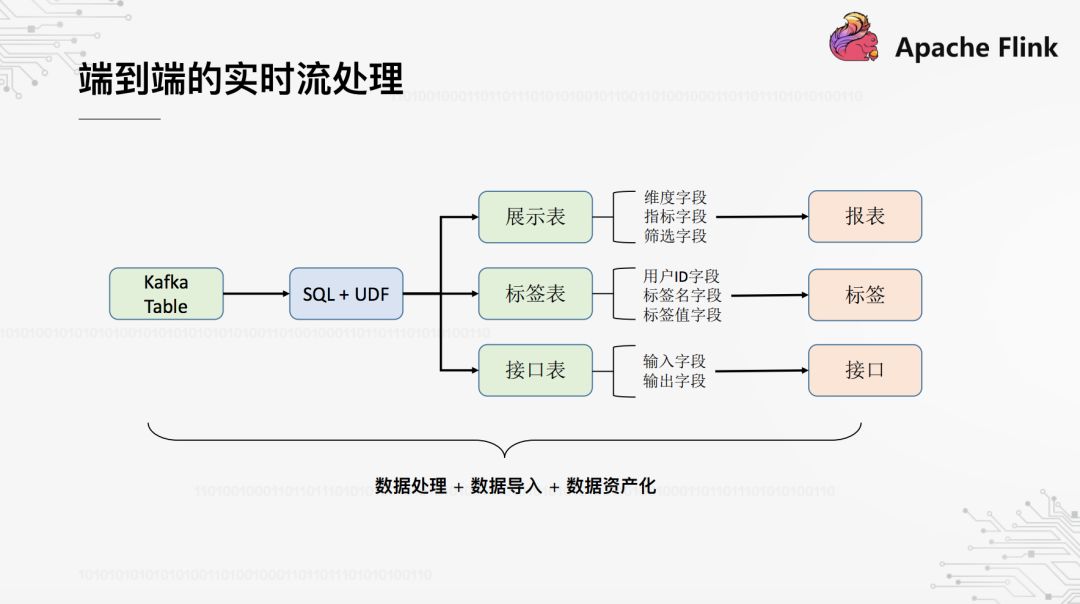 Apache Flink

端到端的实时流处理

Kafka Table

SQL + UDF

展示表

维度字段
指标字段
筛选字段

报表

标签表

用户ID字段
标签名字段
标签值字段

标签

接口表

输入字段
输出字段

接口

数据处理 + 数据导入 + 数据资产化